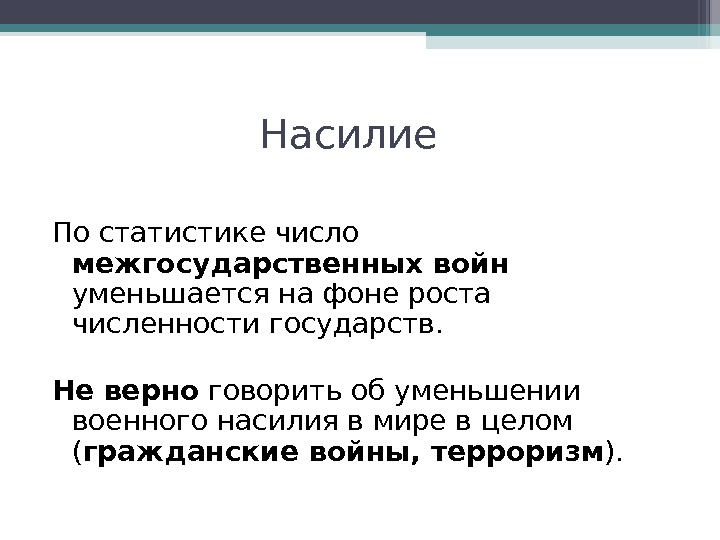 Насилие

По статистике число межгосударственных войн уменьшается на фоне роста численности государств.

Не верно говорить об уменьшении военного насилия в мире в целом (гражданские войны, терроризм).